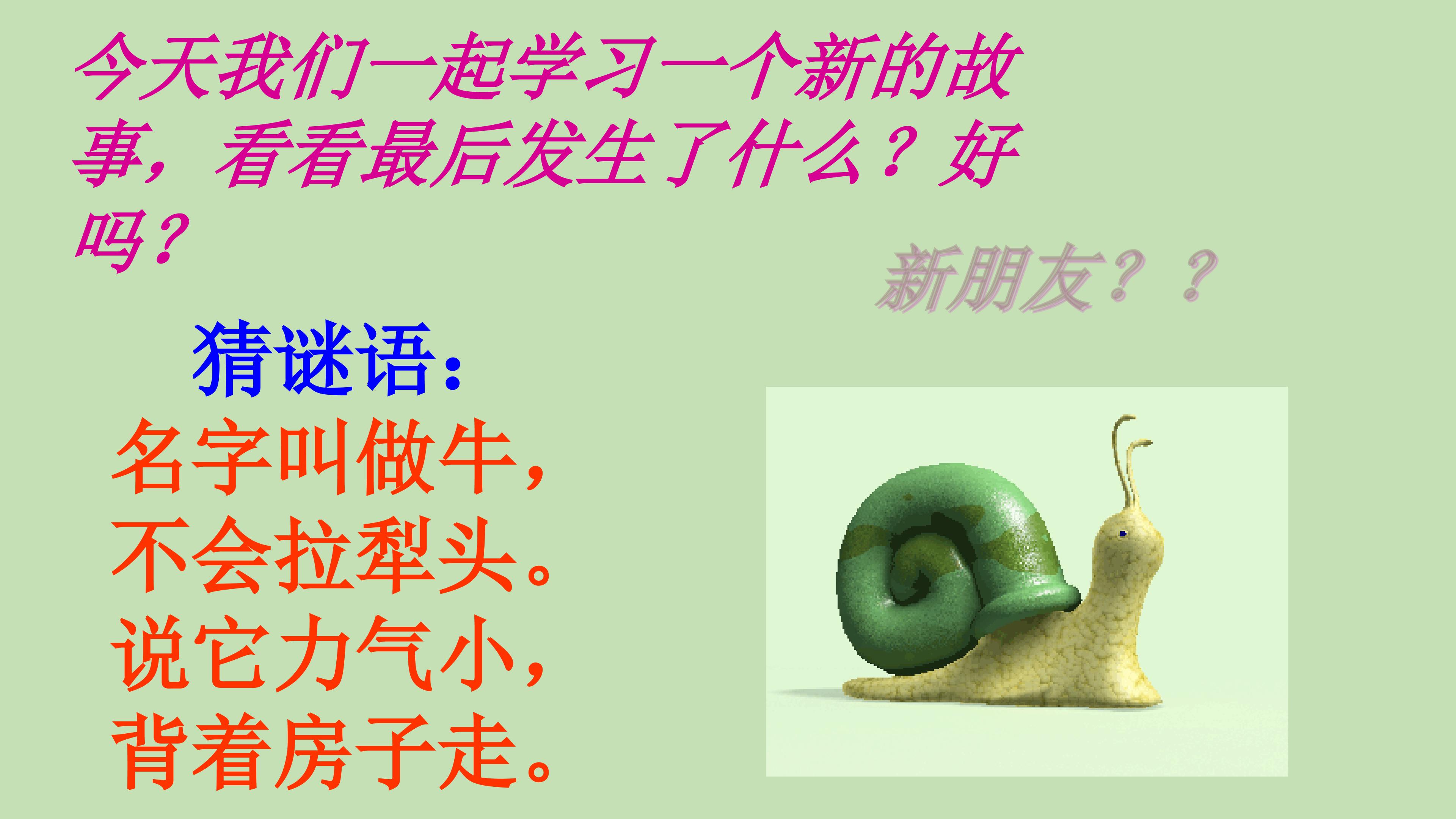 今天我们一起学习一个新的故事，看看最后发生了什么？好吗？

新朋友？？

猜谜语：

名字叫做牛，
不会拉犁头。
说它力气小，
背着房子走。